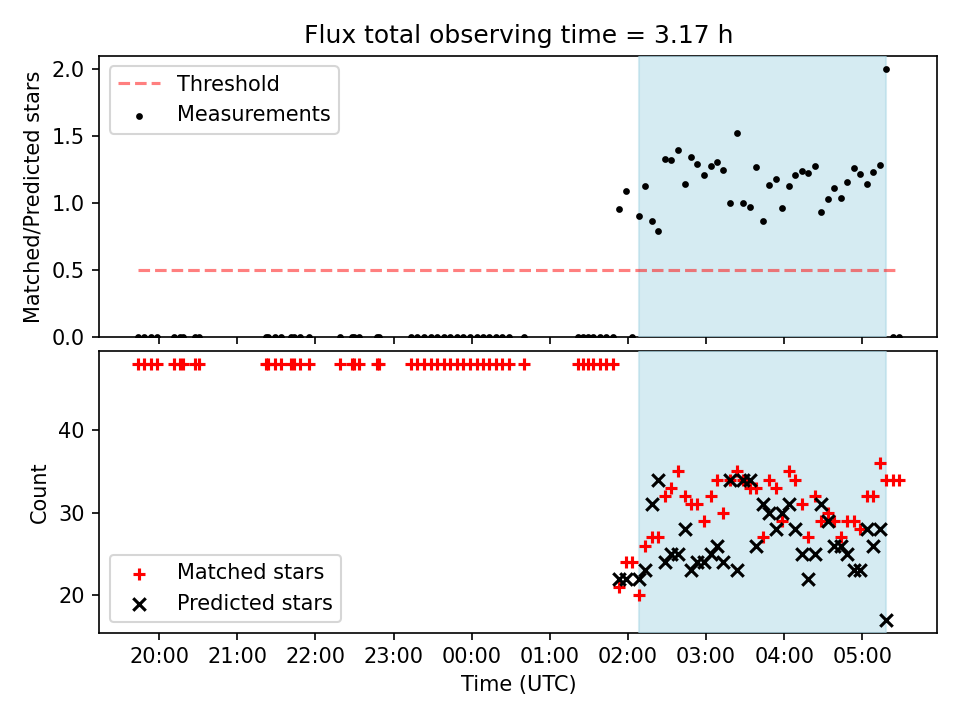 Flux total observing time = 3.17 h

Threshold
Measurements

Matched/Predicted stars

2.0
1.5
1.0
0.5
0.0

Count

40
30
20

Matched stars
Predicted stars

20:00
21:00
22:00
23:00
00:00
01:00
02:00
03:00
04:00
05:00

Time (UTC)